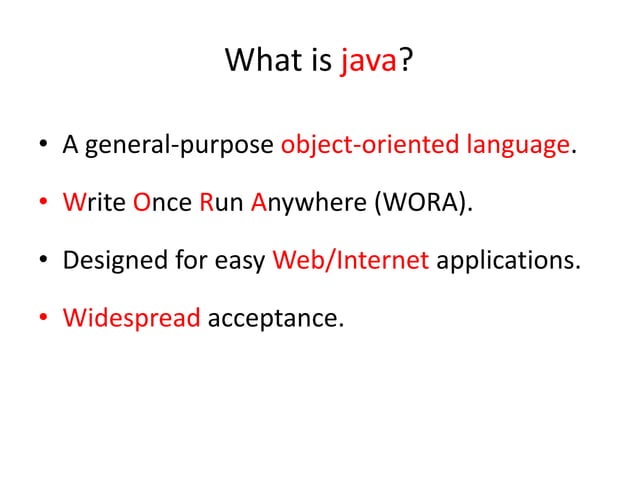 What is java?

• A general-purpose object-oriented language.

• Write Once Run Anywhere (WORA).

• Designed for easy Web/Internet applications.

• Widespread acceptance.